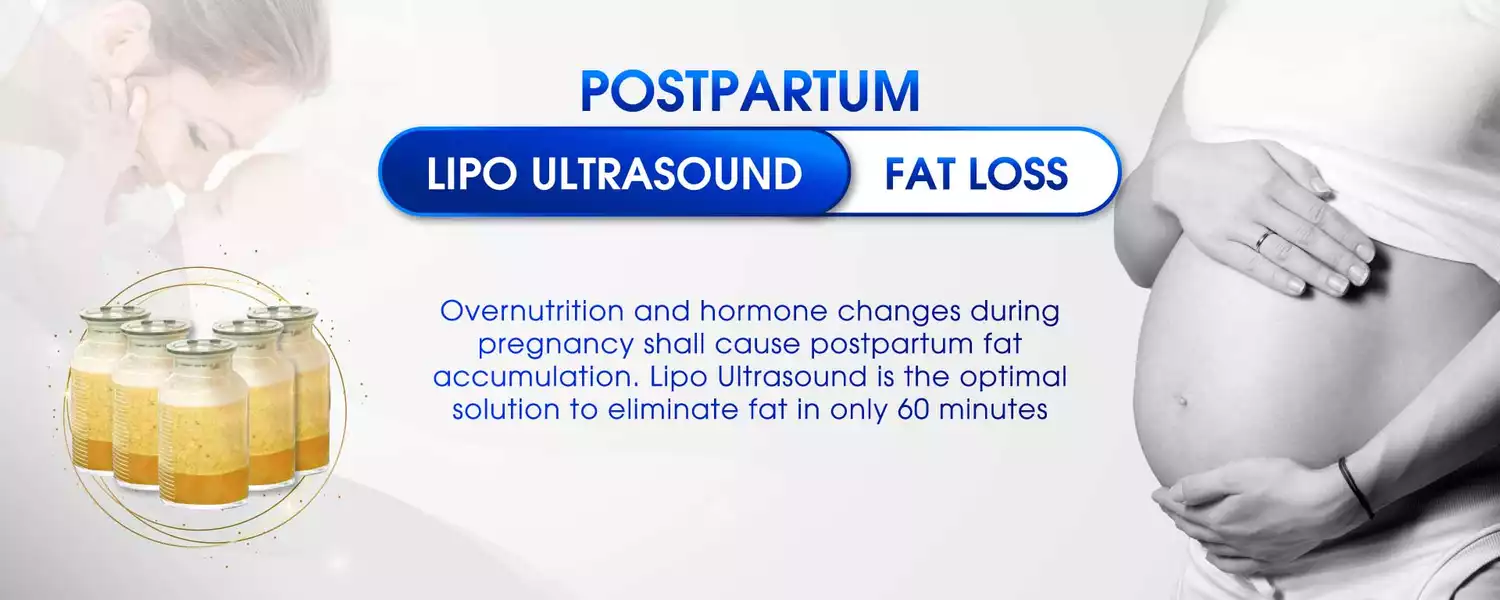 POSTPARTUM

LIPO ULTRASOUND FAT LOSS

Overnutrition and hormone changes during pregnancy shall cause postpartum fat accumulation. Lipo Ultrasound is the optimal solution to eliminate fat in only 60 minutes